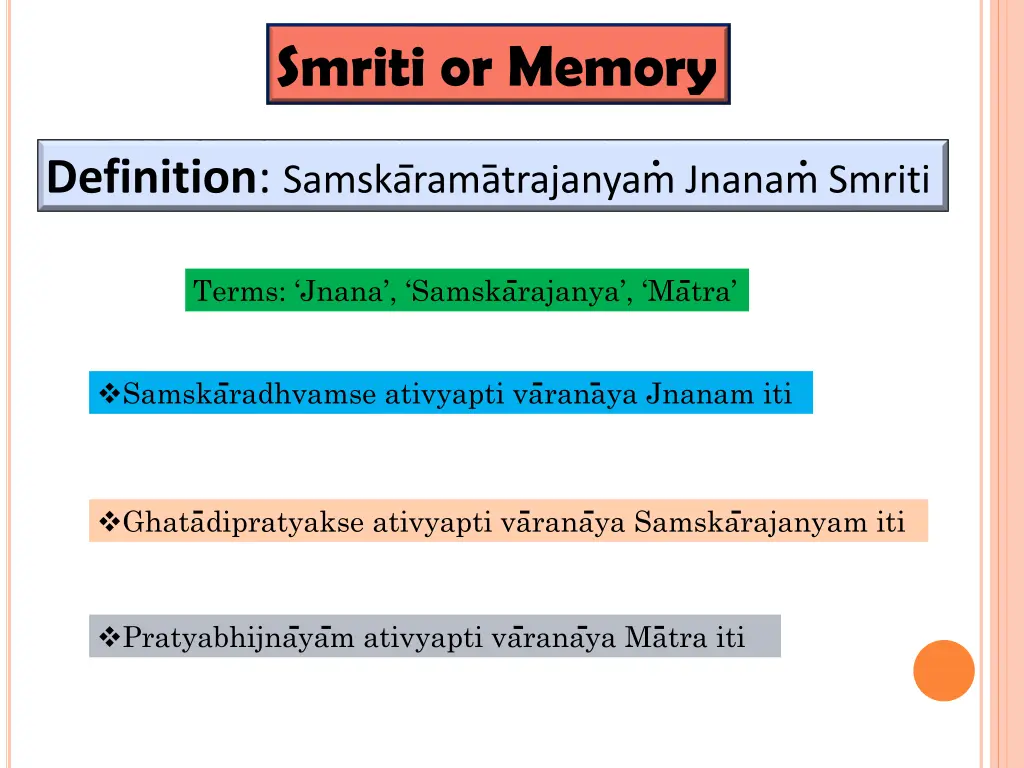 Smriti or Memory

Definition: Samskāramātrajanyaṁ Jnanaṁ Smriti

Terms: ‘Jnana’, ‘Samskārajanya’, ‘Mātra’

❖Samskāradhvamse ativyapti vāranāya Jnanam iti

❖Ghatādipratyakse ativyapti vāranāya Samskārajanyam iti

❖Pratyabhijnāyām ativyapti vāranāya Mātra iti